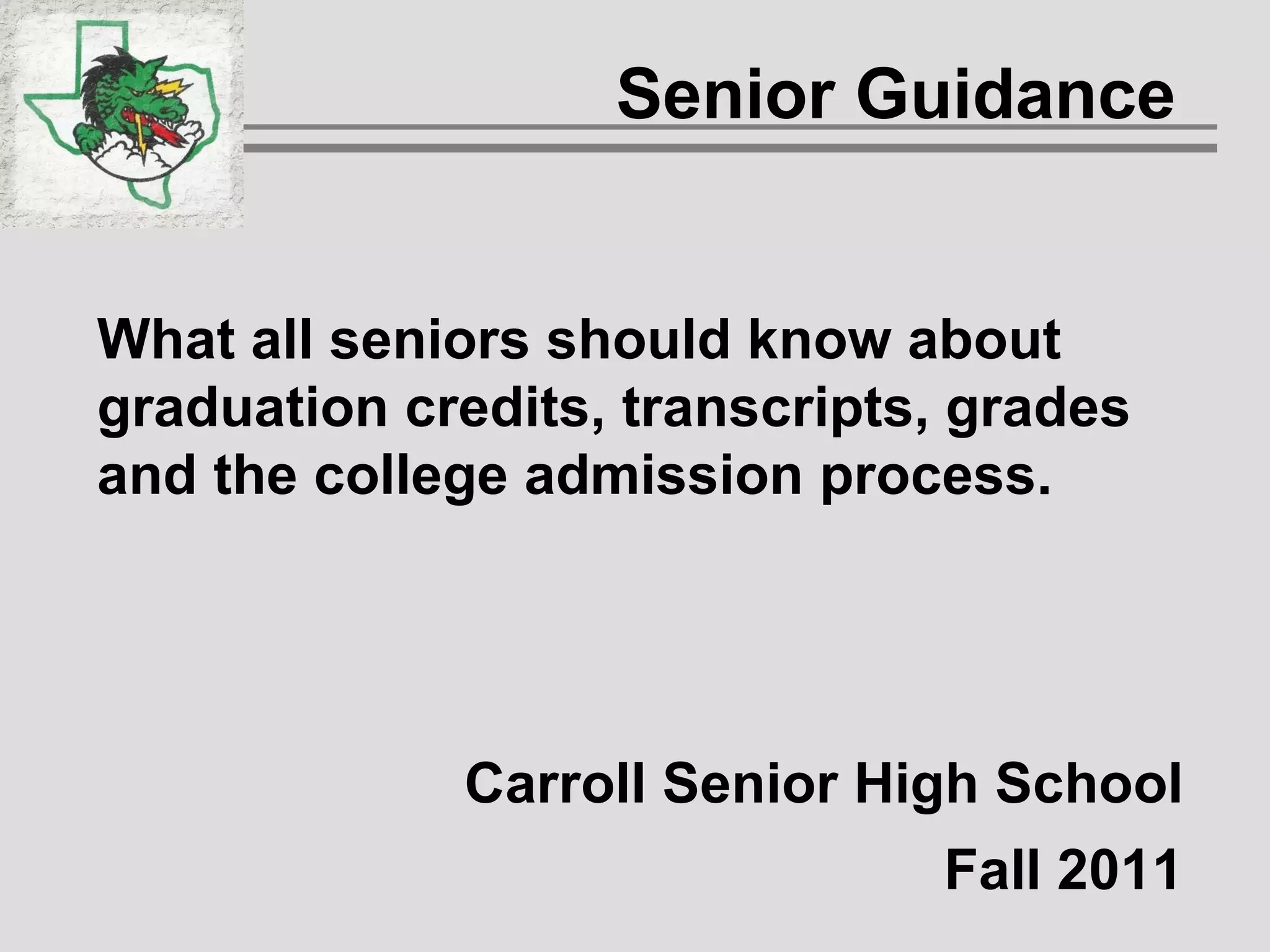 Senior Guidance

What all seniors should know about graduation credits, transcripts, grades and the college admission process.

Carroll Senior High School

Fall 2011